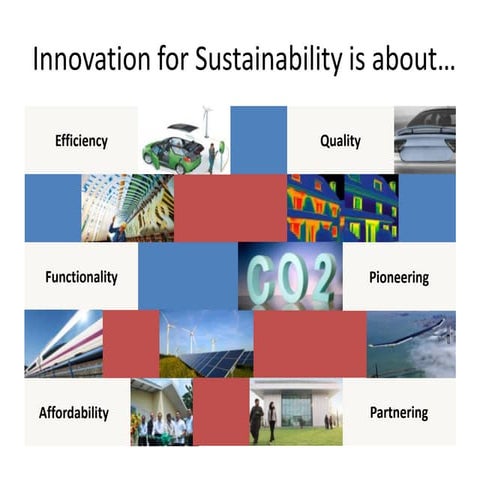 Innovation for Sustainability is about...

Efficiency

Quality

Functionality

CO2

Pioneering

Affordability

Partnering